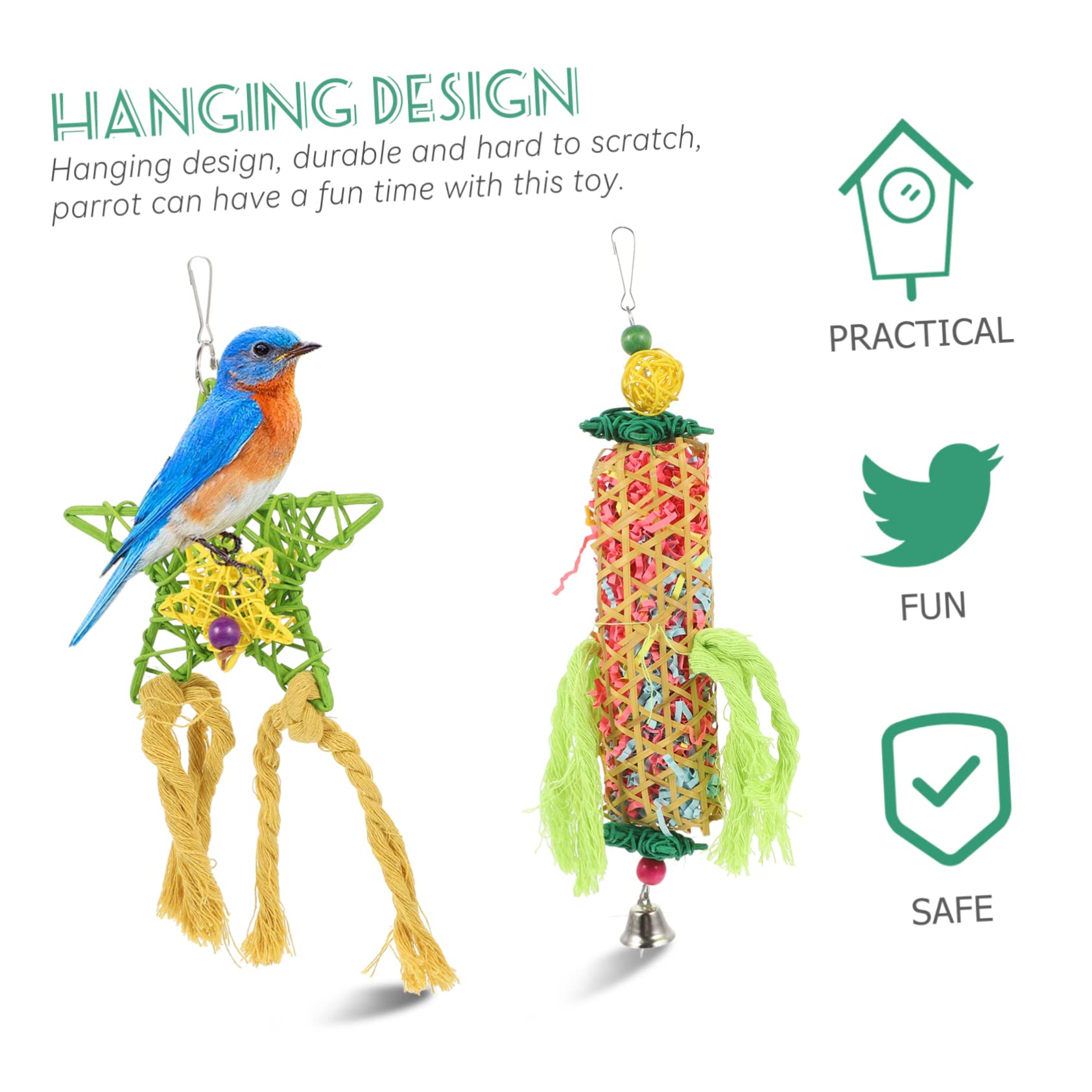 HANGING DESIGN

Hanging design, durable and hard to scratch, parrot can have a fun time with this toy.

PRACTICAL

FUN

SAFE